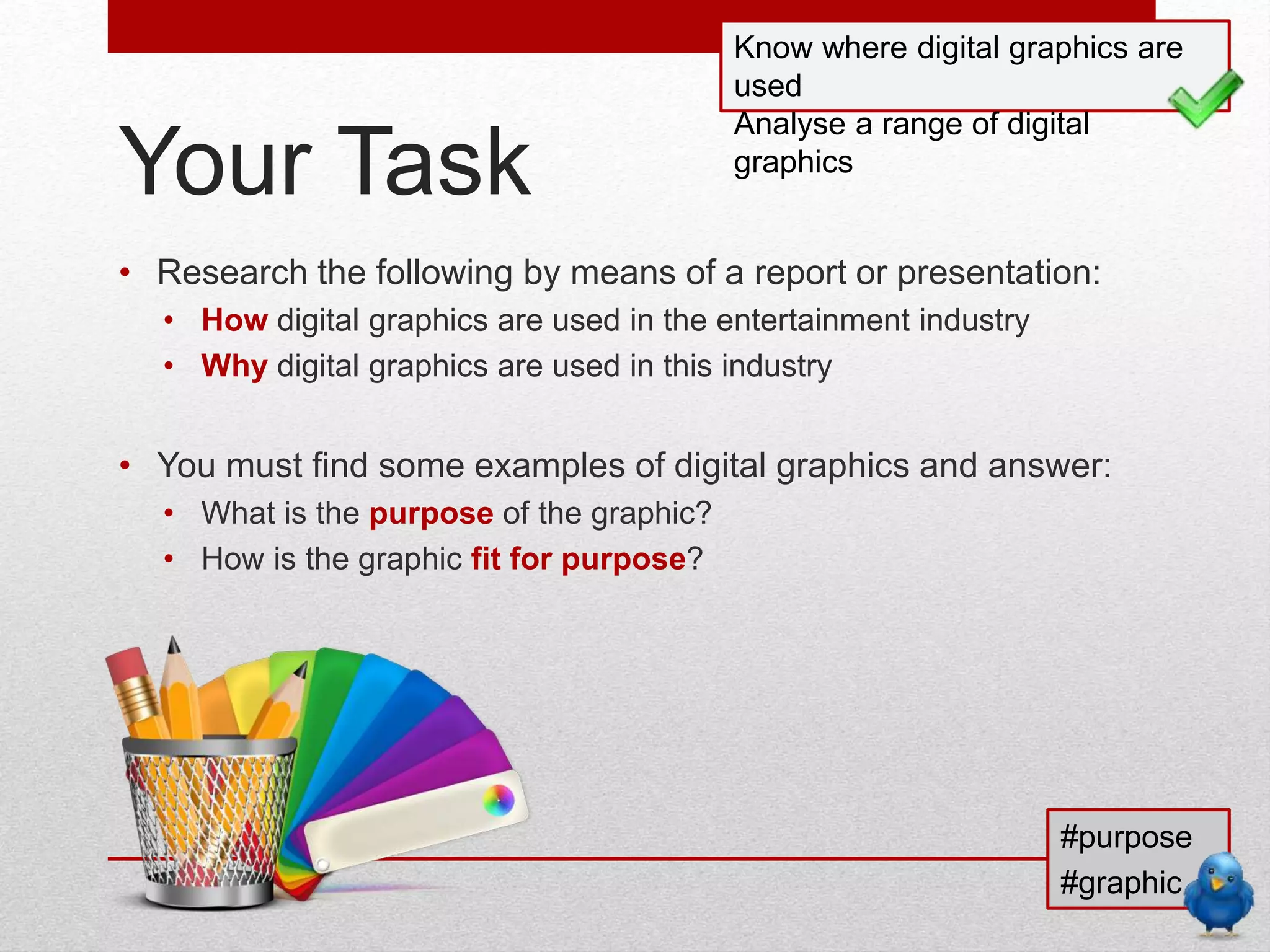 Know where digital graphics are used

Analyse a range of digital graphics

Your Task

• Research the following by means of a report or presentation:
  • How digital graphics are used in the entertainment industry
  • Why digital graphics are used in this industry

• You must find some examples of digital graphics and answer:
  • What is the purpose of the graphic?
  • How is the graphic fit for purpose?

#purpose
#graphic